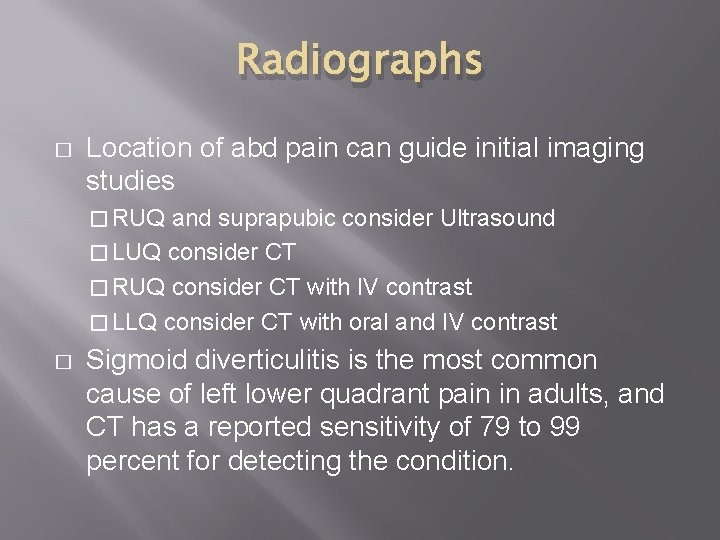 Radiographs

□ Location of abd pain can guide initial imaging studies

□ RUQ and suprapubic consider Ultrasound
□ LUQ consider CT
□ RUQ consider CT with IV contrast
□ LLQ consider CT with oral and IV contrast

□ Sigmoid diverticulitis is the most common cause of left lower quadrant pain in adults, and CT has a reported sensitivity of 79 to 99 percent for detecting the condition.